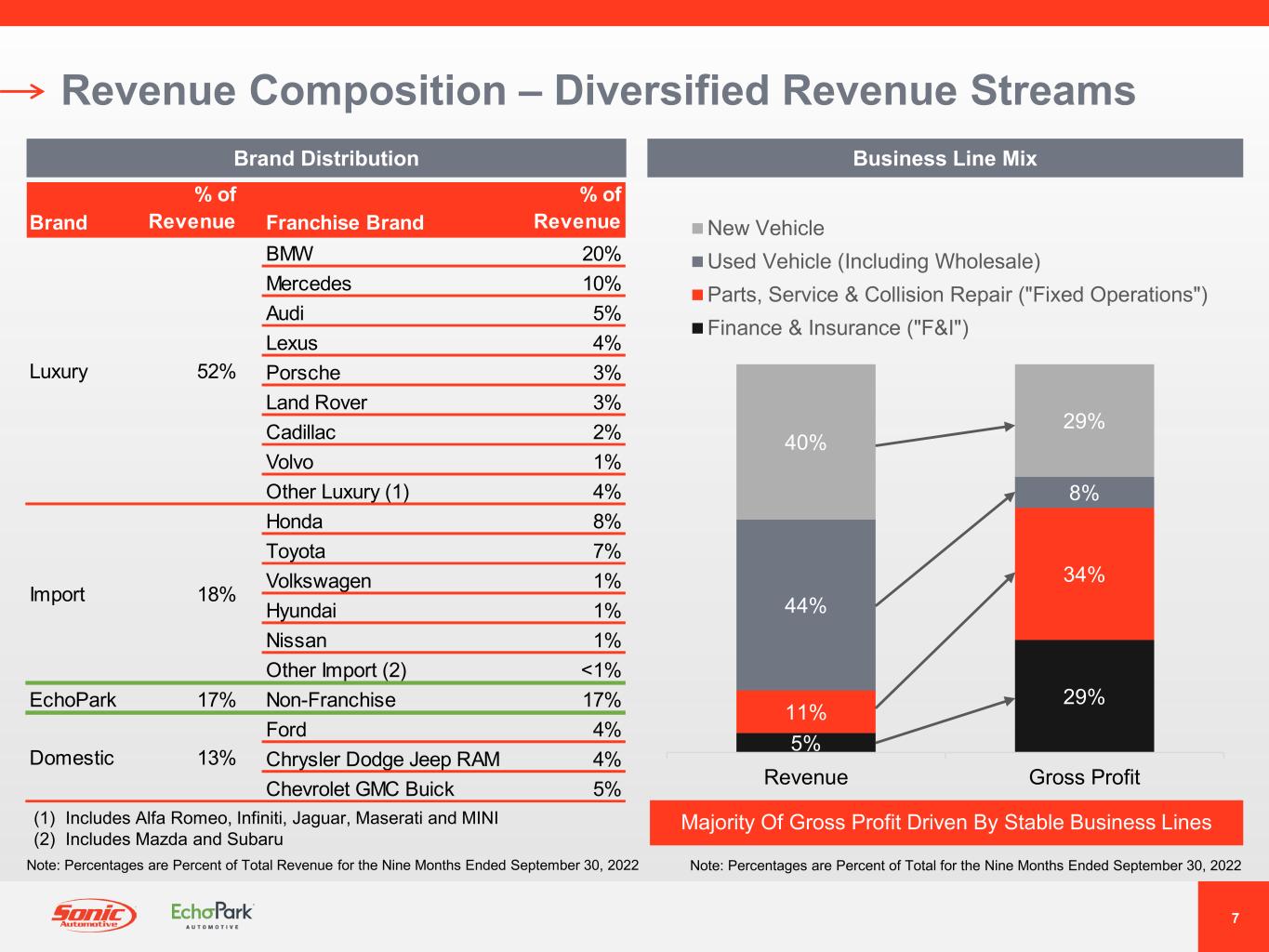 Revenue Composition – Diversified Revenue Streams

Brand Distribution

| Brand | % of Revenue | Franchise Brand | % of Revenue |
|---|---|---|---|
| Luxury | 52% | BMW | 20% |
| | | Mercedes | 10% |
| | | Audi | 5% |
| | | Lexus | 4% |
| | | Porsche | 3% |
| | | Land Rover | 3% |
| | | Cadillac | 2% |
| | | Volvo | 1% |
| | | Other Luxury (1) | 4% |
| Import | 18% | Honda | 8% |
| | | Toyota | 7% |
| | | Volkswagen | 1% |
| | | Hyundai | 1% |
| | | Nissan | 1% |
| | | Other Import (2) | <1% |
| EchoPark | 17% | Non-Franchise | 17% |
| Domestic | 13% | Ford | 4% |
| | | Chrysler Dodge Jeep RAM | 4% |
| | | Chevrolet GMC Buick | 5% |

(1) Includes Alfa Romeo, Infiniti, Jaguar, Maserati and MINI
(2) Includes Mazda and Subaru

Note: Percentages are Percent of Total Revenue for the Nine Months Ended September 30, 2022

Business Line Mix

New Vehicle
Used Vehicle (Including Wholesale)
Parts, Service & Collision Repair ("Fixed Operations")
Finance & Insurance ("F&I")

40%
44%
11%
5%
29%
8%
34%
29%

Revenue
Gross Profit

Majority Of Gross Profit Driven By Stable Business Lines

Note: Percentages are Percent of Total for the Nine Months Ended September 30, 2022

Sonic Automotive
EchoPark AUTOMOTIVE

7